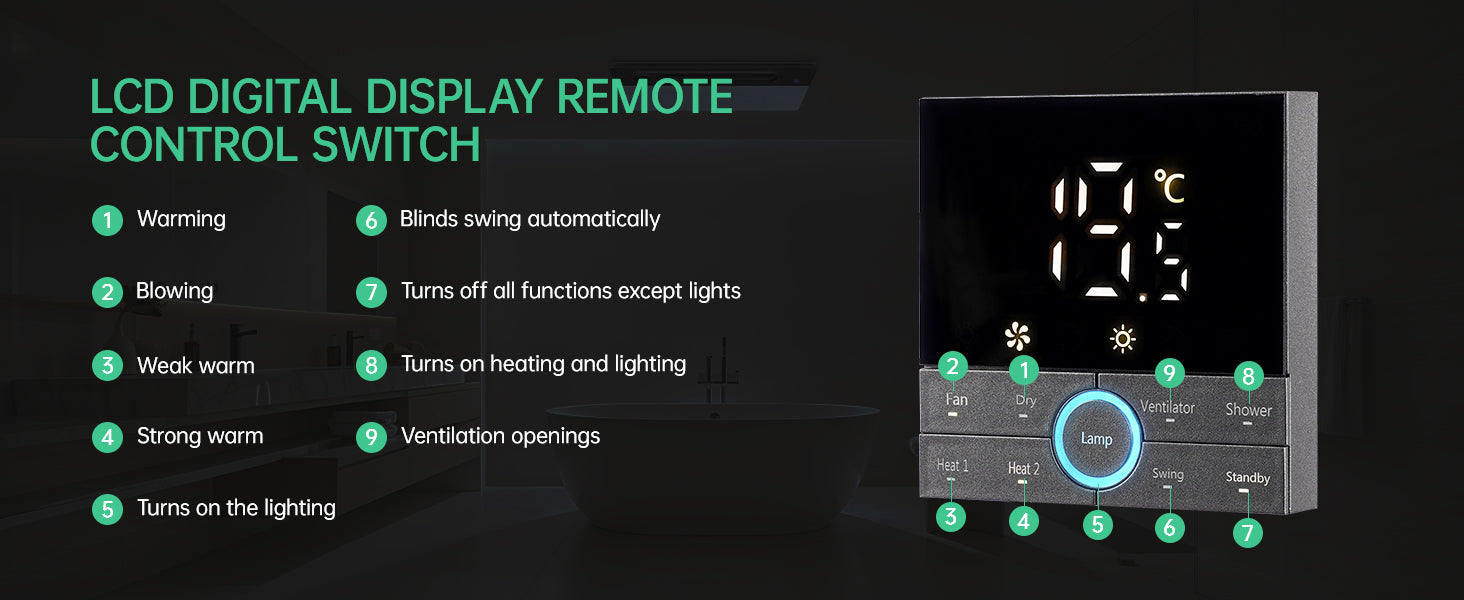 LCD DIGITAL DISPLAY REMOTE CONTROL SWITCH

1 Warming

2 Blowing

3 Weak warm

4 Strong warm

5 Turns on the lighting

6 Blinds swing automatically

7 Turns off all functions except lights

8 Turns on heating and lighting

9 Ventilation openings

10.5 ℃

2 Fan
1 Dry
9 Ventilator
8 Shower
Lamp
Heat 1
Heat 2
Swing
Standby
3 4 5 6 7